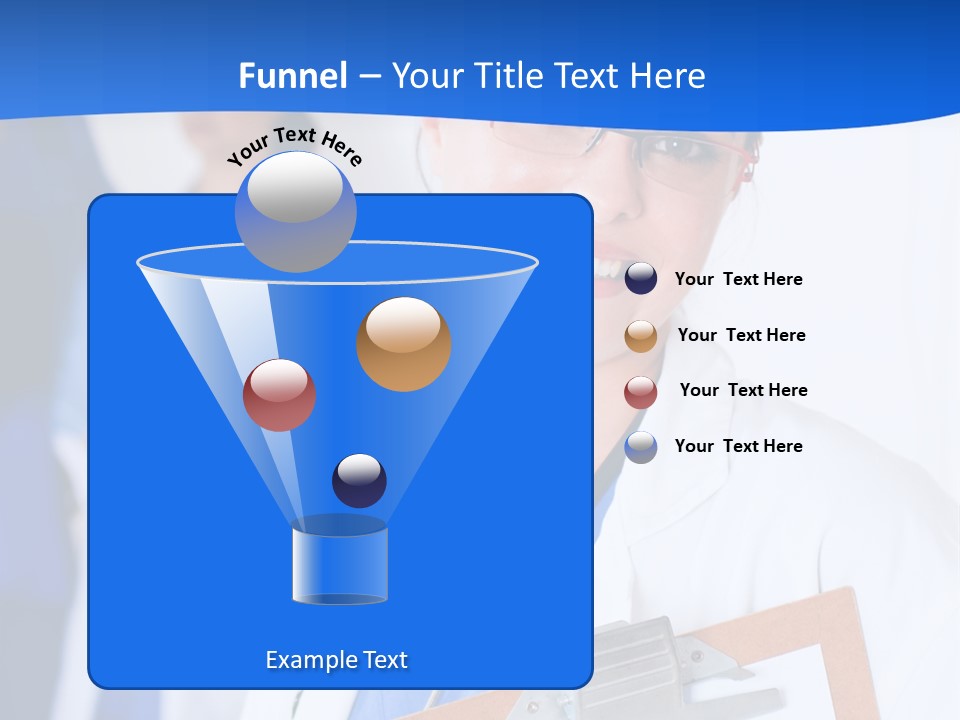 Funnel – Your Title Text Here

Your Text Here

Your Text Here

Your Text Here

Your Text Here

Your Text Here

Example Text